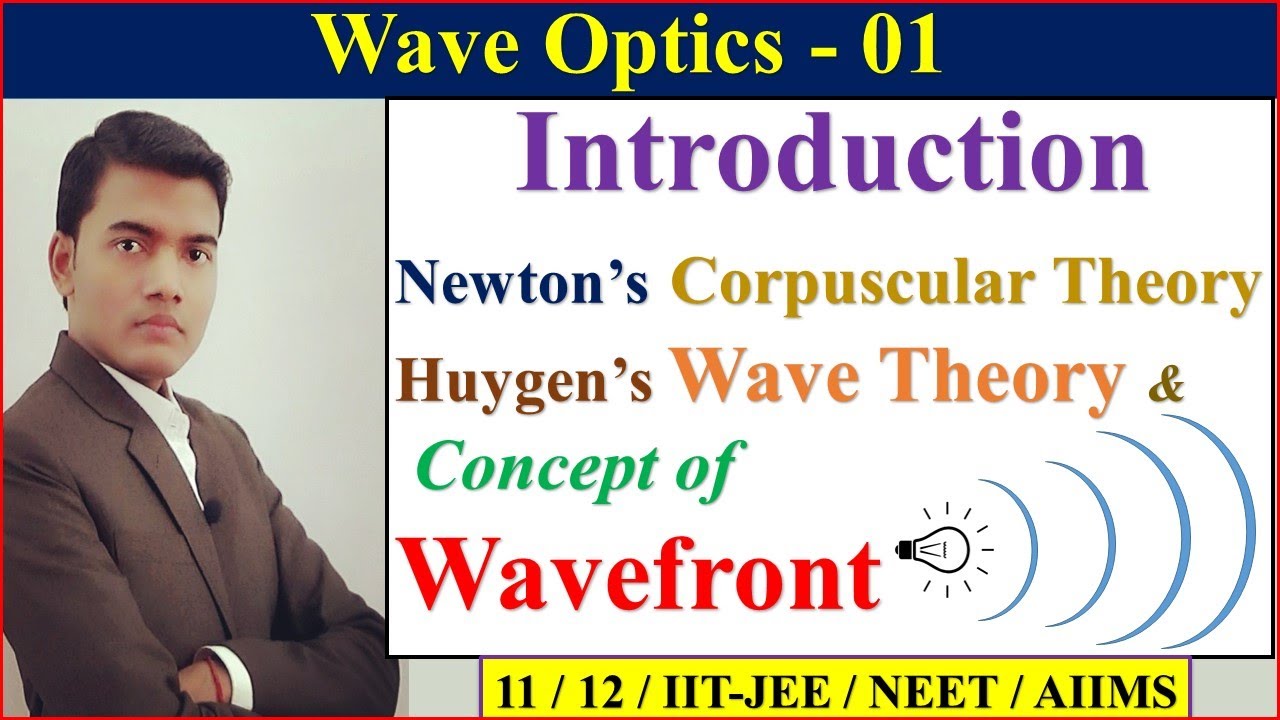 Wave Optics - 01

Introduction

Newton's Corpuscular Theory

Huygen's Wave Theory &

Concept of

Wavefront

11 / 12 / IIT-JEE / NEET / AIIMS